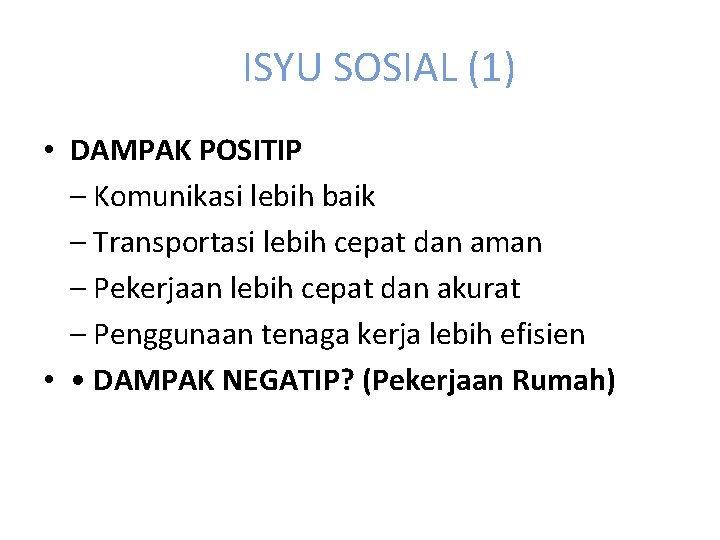 ISYU SOSIAL (1)

• DAMPAK POSITIP
– Komunikasi lebih baik
– Transportasi lebih cepat dan aman
– Pekerjaan lebih cepat dan akurat
– Penggunaan tenaga kerja lebih efisien
• • DAMPAK NEGATIP? (Pekerjaan Rumah)